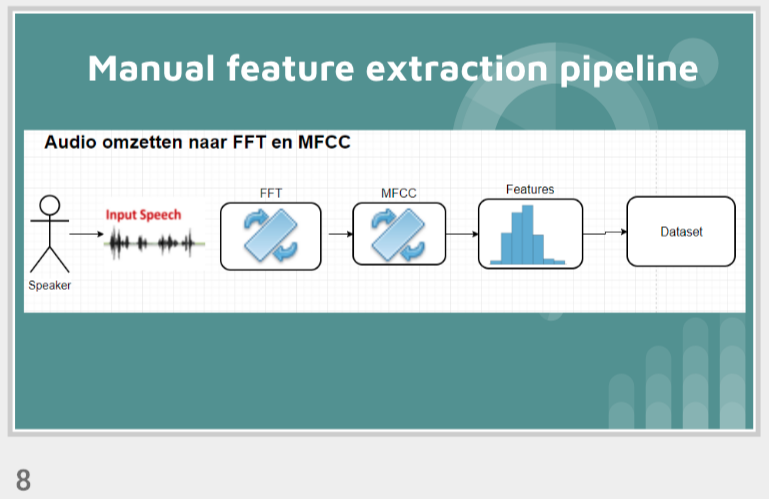 Manual feature extraction pipeline

Audio omzetten naar FFT en MFCC

Speaker

Input Speech

FFT

MFCC

Features

Dataset

8